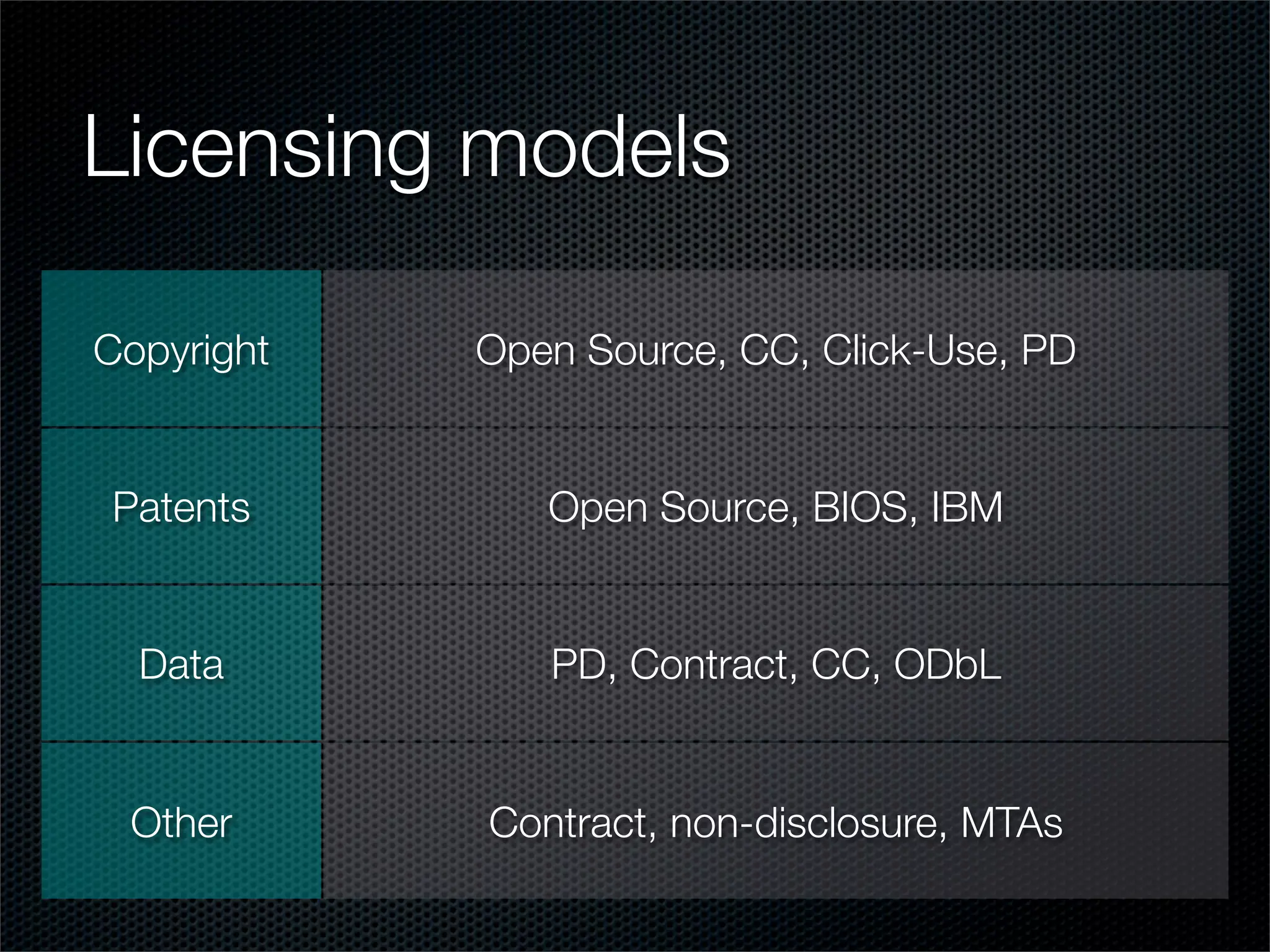 Licensing models

| Copyright | Open Source, CC, Click-Use, PD |
|---|---|
| Patents | Open Source, BIOS, IBM |
| Data | PD, Contract, CC, ODbL |
| Other | Contract, non-disclosure, MTAs |